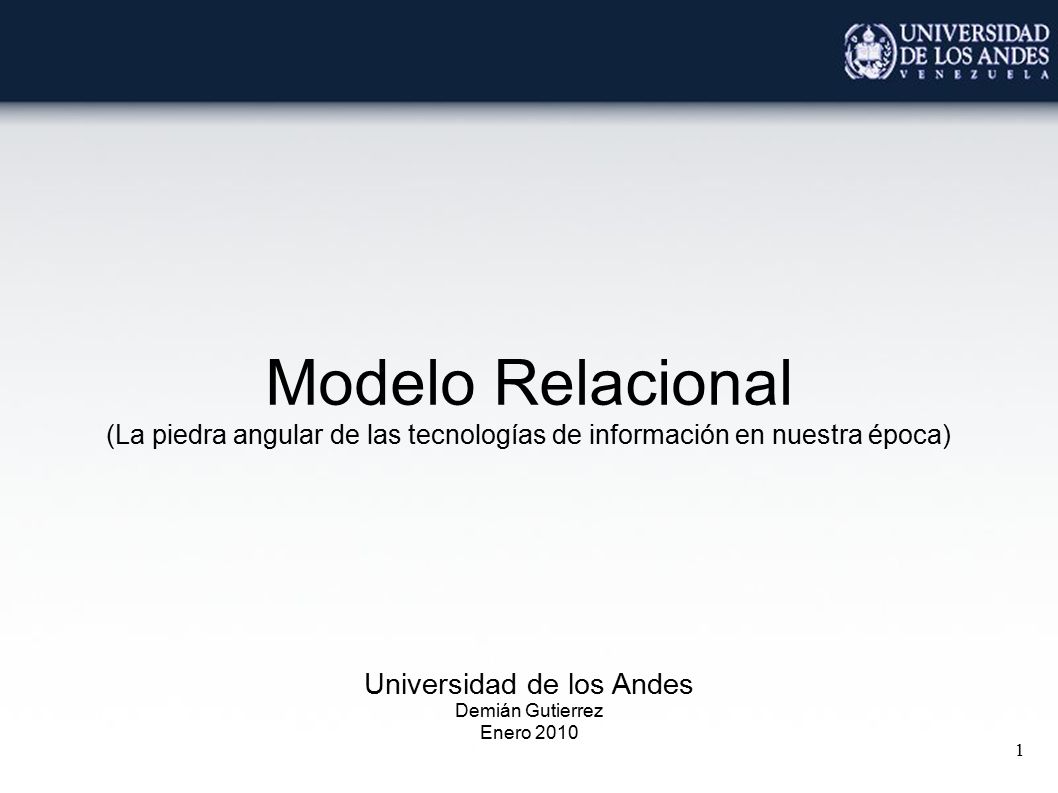 UNIVERSIDAD
DE LOS ANDES
VENEZUELA

Modelo Relacional
(La piedra angular de las tecnologías de información en nuestra época)

Universidad de los Andes
Demián Gutierrez
Enero 2010

1